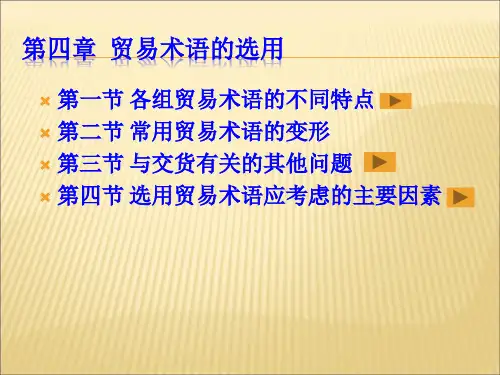 第四章 贸易术语的选用

第一节 各组贸易术语的不同特点
第二节 常用贸易术语的变形
第三节 与交货有关的其他问题
第四节 选用贸易术语应考虑的主要因素